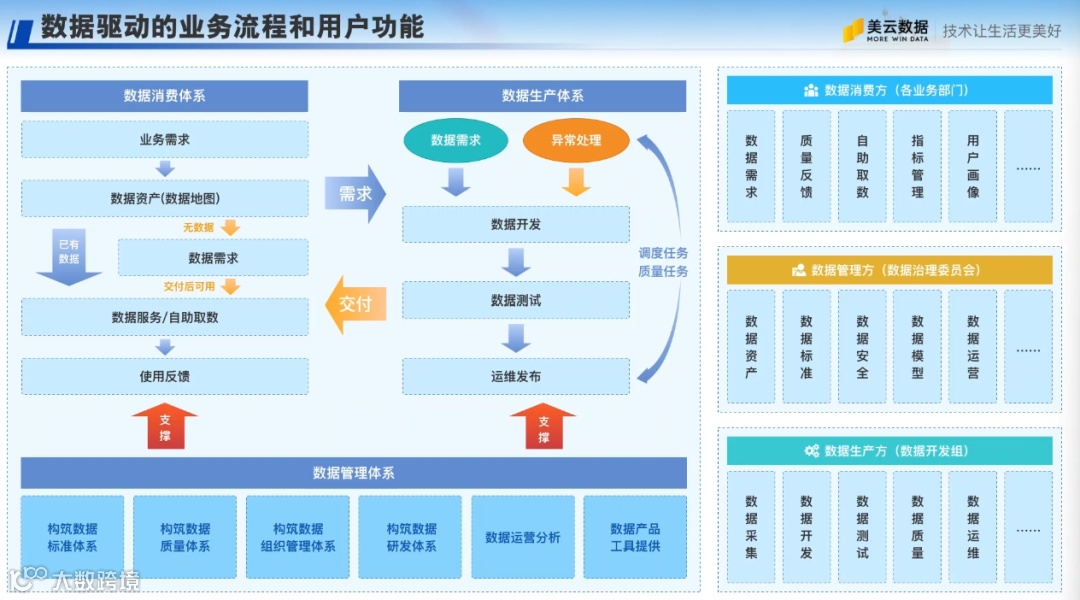 数据驱动的业务流程和用户功能

美云数据
MORE WIN DATA
技术让生活更美好

数据消费体系

业务需求

数据资产(数据地图)

已有数据

无数据

数据需求

交付后可用

数据服务/自助取数

使用反馈

需求

交付

数据生产体系

数据需求

异常处理

数据开发

数据测试

运维发布

调度任务
质量任务

支撑

支撑

数据管理体系

构筑数据标准体系

构筑数据质量体系

构筑数据组织管理体系

构筑数据研发体系

数据运营分析

数据产品工具提供

数据消费方（各业务部门）

数据需求

质量反馈

自助取数

指标管理

用户画像

……

数据管理方（数据治理委员会）

数据资产

数据标准

数据安全

数据模型

数据运营

……

数据生产方（数据开发组）

数据采集

数据开发

数据测试

数据质量

数据运维

……

大数跨境